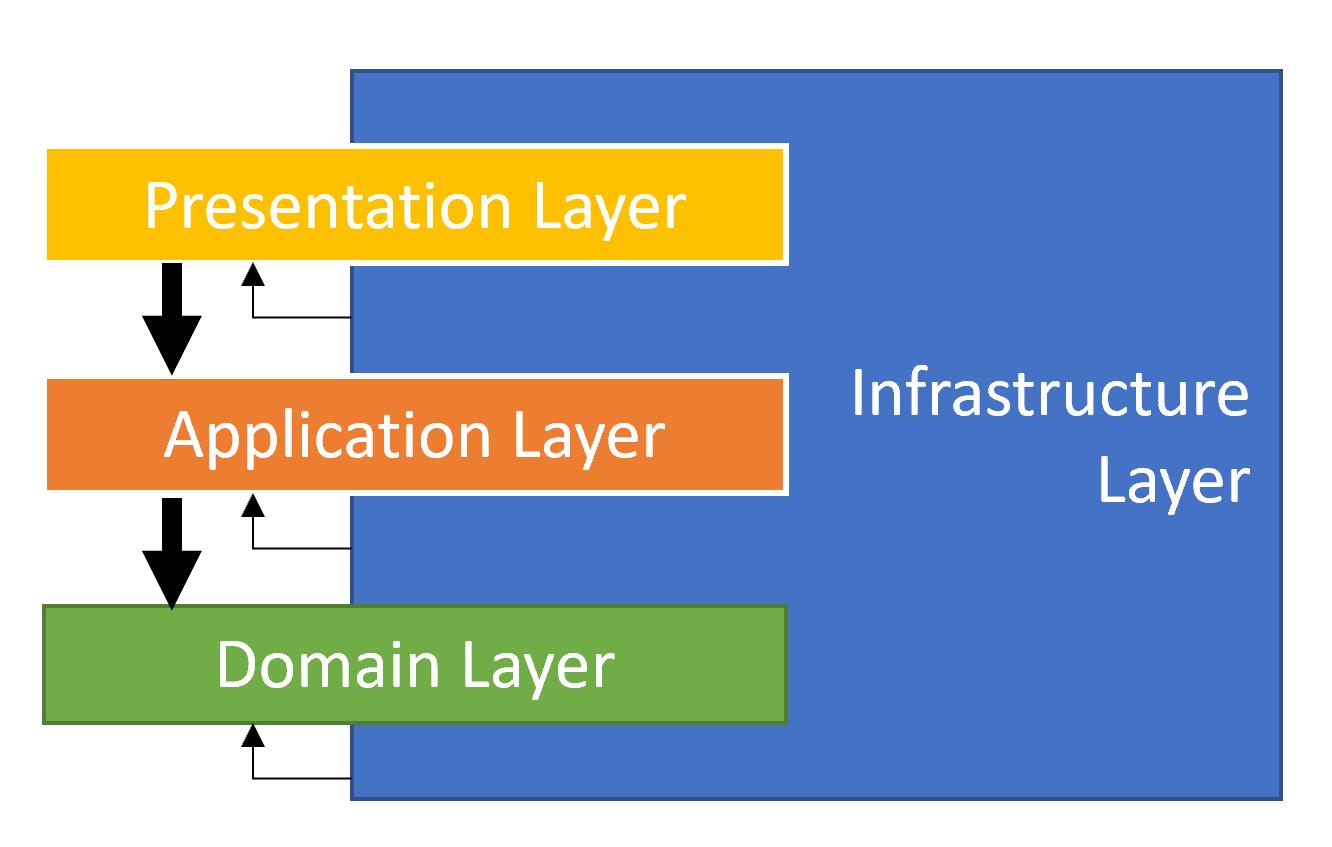 Presentation Layer

Application Layer

Domain Layer

Infrastructure Layer